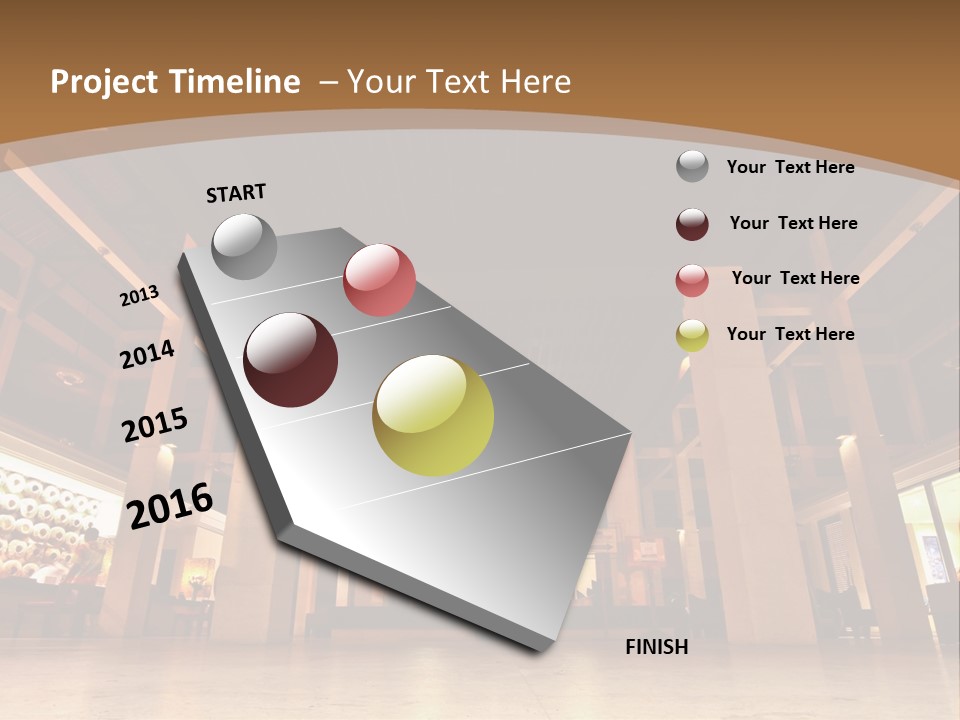 Project Timeline – Your Text Here

START

2013

2014

2015

2016

FINISH

Your Text Here

Your Text Here

Your Text Here

Your Text Here